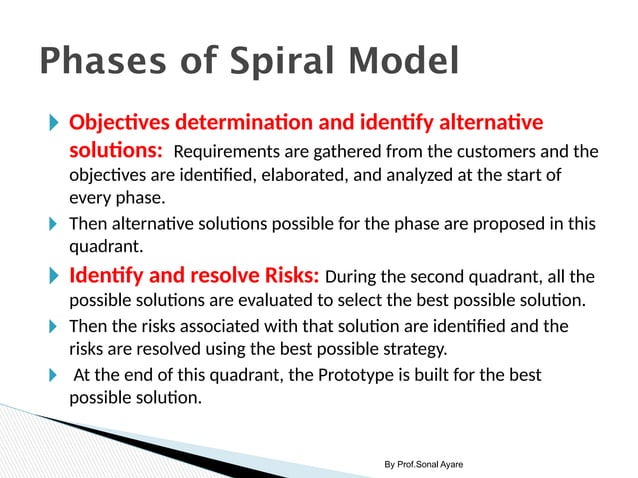 Phases of Spiral Model

Objectives determination and identify alternative solutions: Requirements are gathered from the customers and the objectives are identified, elaborated, and analyzed at the start of every phase.

Then alternative solutions possible for the phase are proposed in this quadrant.

Identify and resolve Risks: During the second quadrant, all the possible solutions are evaluated to select the best possible solution.

Then the risks associated with that solution are identified and the risks are resolved using the best possible strategy.

At the end of this quadrant, the Prototype is built for the best possible solution.

By Prof.Sonal Ayare